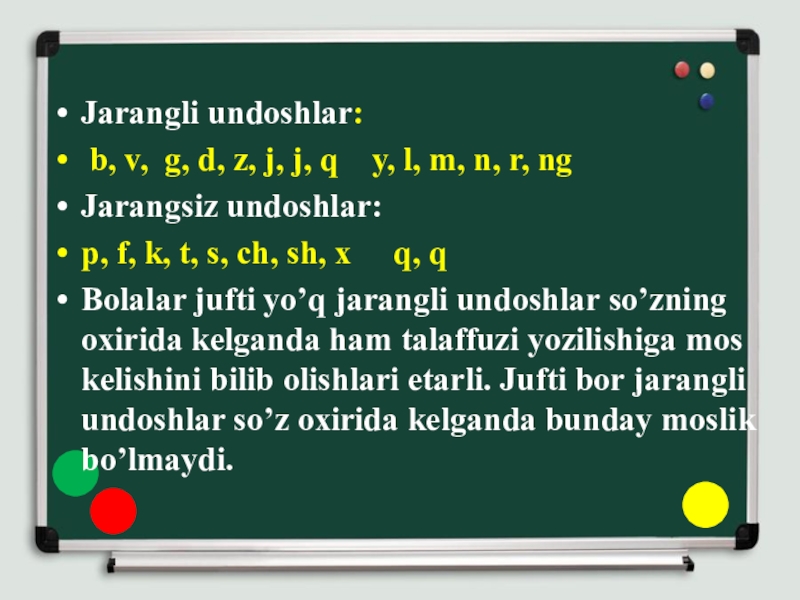 • Jarangli undoshlar:
• b, v, g, d, z, j, j, q y, l, m, n, r, ng
• Jarangsiz undoshlar:
• p, f, k, t, s, ch, sh, x q, q
• Bolalar jufti yo’q jarangli undoshlar so’zning oxirida kelganda ham talaffuzi yozilishiga mos kelishini bilib olishlari etarli. Jufti bor jarangli undoshlar so’z oxirida kelganda bunday moslik bo’lmaydi.